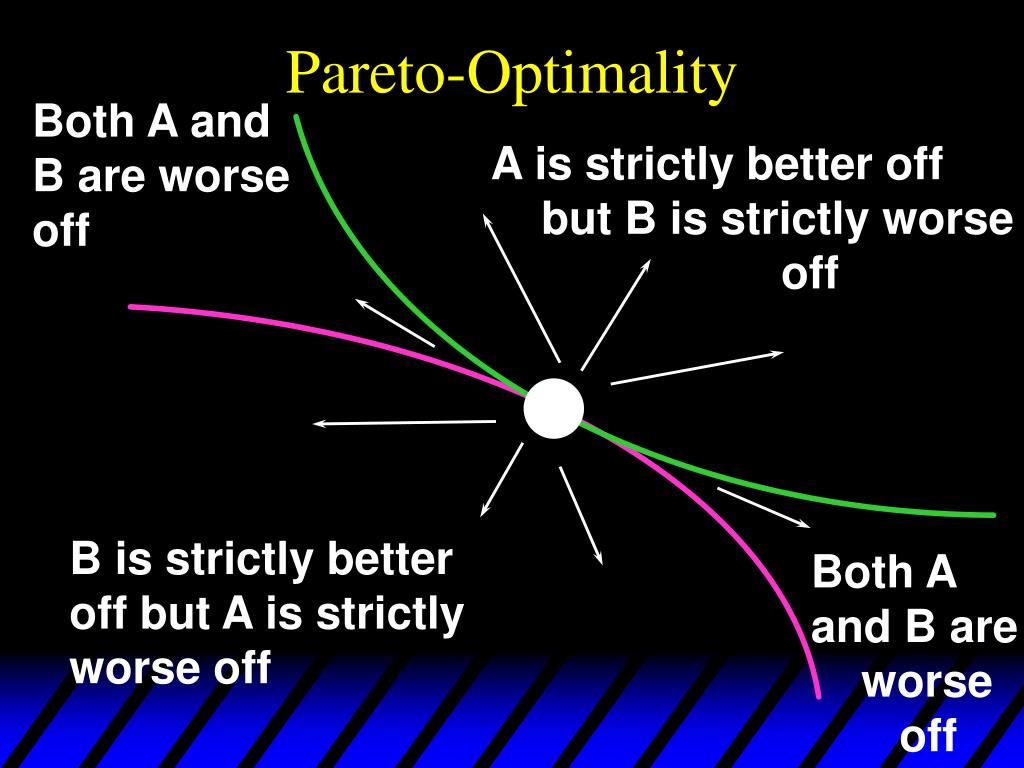 Pareto-Optimality

Both A and B are worse off

A is strictly better off but B is strictly worse off

B is strictly better off but A is strictly worse off

Both A and B are worse off